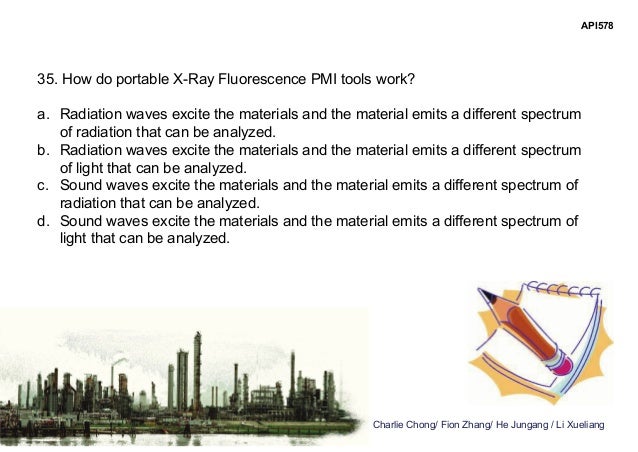 API578

35. How do portable X-Ray Fluorescence PMI tools work?

a. Radiation waves excite the materials and the material emits a different spectrum of radiation that can be analyzed.
b. Radiation waves excite the materials and the material emits a different spectrum of light that can be analyzed.
c. Sound waves excite the materials and the material emits a different spectrum of radiation that can be analyzed.
d. Sound waves excite the materials and the material emits a different spectrum of light that can be analyzed.

Charlie Chong/ Fion Zhang/ He Jungang / Li Xueliang